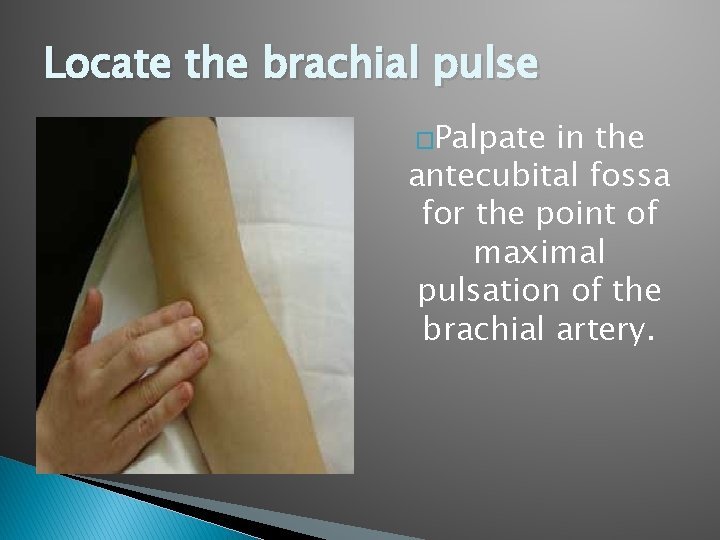 Locate the brachial pulse

Palpate in the antecubital fossa for the point of maximal pulsation of the brachial artery.